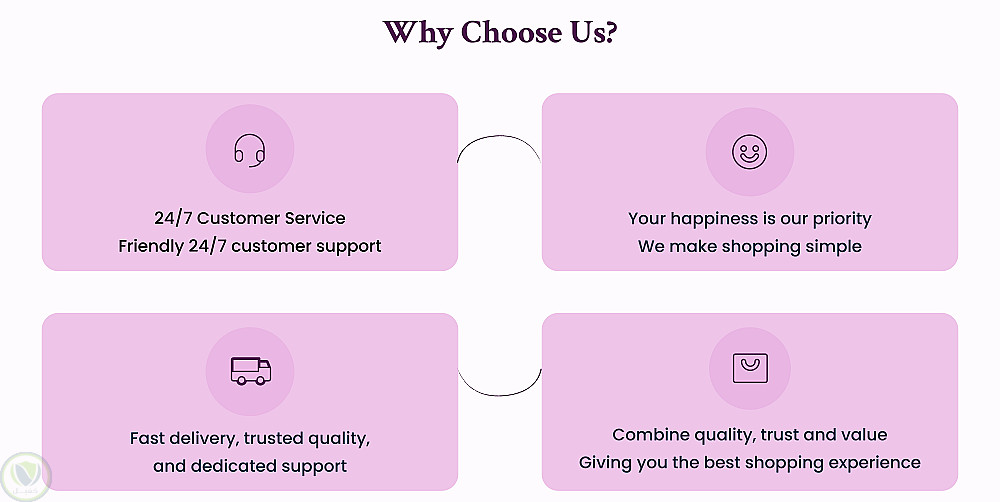 Why Choose Us?

24/7 Customer Service
Friendly 24/7 customer support

Your happiness is our priority
We make shopping simple

Fast delivery, trusted quality, and dedicated support

Combine quality, trust and value
Giving you the best shopping experience